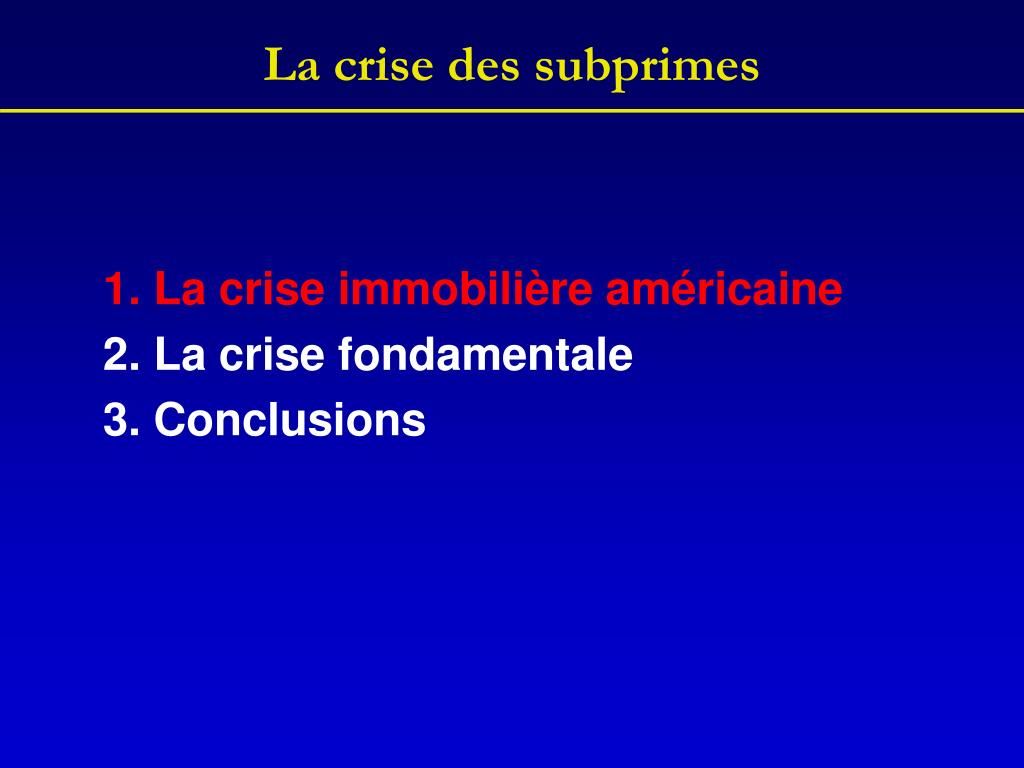 La crise des subprimes

1. La crise immobilière américaine
2. La crise fondamentale
3. Conclusions